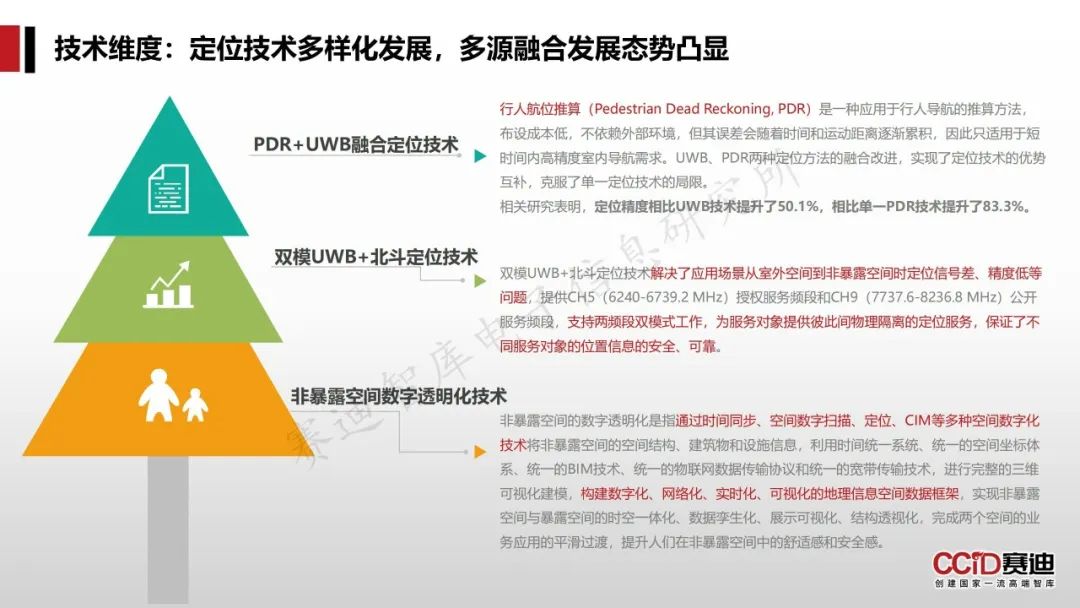 技术维度：定位技术多样化发展，多源融合发展态势凸显

PDR+UWB融合定位技术

行人航位推算（Pedestrian Dead Reckoning, PDR）是一种应用于行人导航的推算方法，布设成本低，不依赖外部环境，但其误差会随着时间和运动距离逐渐累积，因此只适用于短时间内高精度室内导航需求。UWB、PDR两种定位方法的融合改进，实现了定位技术的优势互补，克服了单一定位技术的局限。

相关研究表明，定位精度相比UWB技术提升了50.1%，相比单一PDR技术提升了83.3%。

双模UWB+北斗定位技术

双模UWB+北斗定位技术解决了应用场景从室外空间到非暴露空间时定位信号差、精度低等问题，提供CH5（6240-6739.2 MHz）授权服务频段和CH9（7737.6-8236.8 MHz）公开服务频段，支持两频段双模式工作，为服务对象提供彼此间物理隔离的定位服务，保证了不同服务对象的位置信息的安全、可靠。

非暴露空间数字透明化技术

非暴露空间的数字透明化是指通过时间同步、空间数字扫描、定位、CIM等多种空间数字化技术将非暴露空间的空间结构、建筑物和设施信息，利用时间统一系统、统一的空间坐标体系、统一的BIM技术、统一的物联网数据传输协议和统一的宽带传输技术，进行完整的三维可视化建模，构建数字化、网络化、实时化、可视化的地理信息空间数据框架，实现非暴露空间与暴露空间的时空一体化、数据孪生化、展示可视化、结构透视化，完成两个空间的业务应用的平滑过渡，提升人们在非暴露空间中的舒适感和安全感。

赛迪智库电子信息研究所

CCID赛迪
创建国家一流高端智库